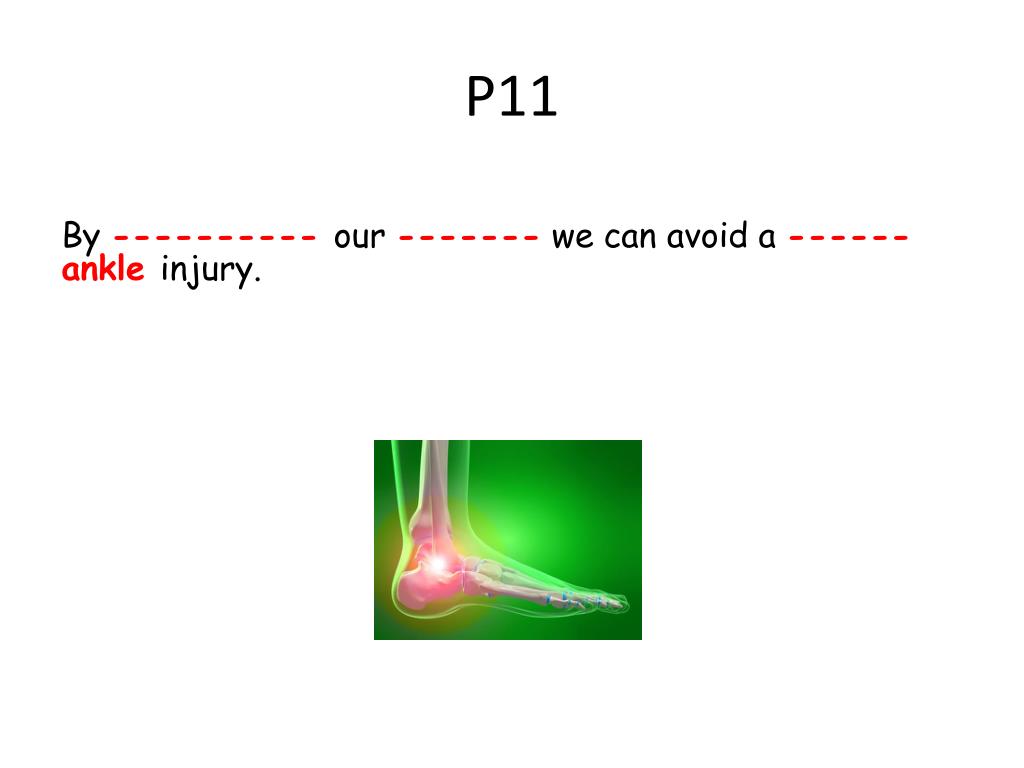 P11

By ---------- our ------- we can avoid a ------ ankle injury.